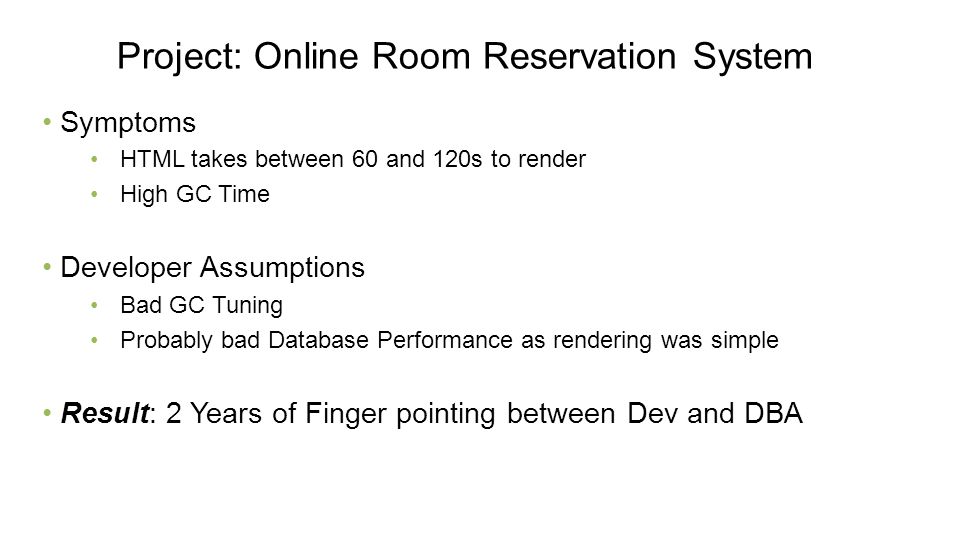 Project: Online Room Reservation System

• Symptoms
  • HTML takes between 60 and 120s to render
  • High GC Time

• Developer Assumptions
  • Bad GC Tuning
  • Probably bad Database Performance as rendering was simple

• Result: 2 Years of Finger pointing between Dev and DBA